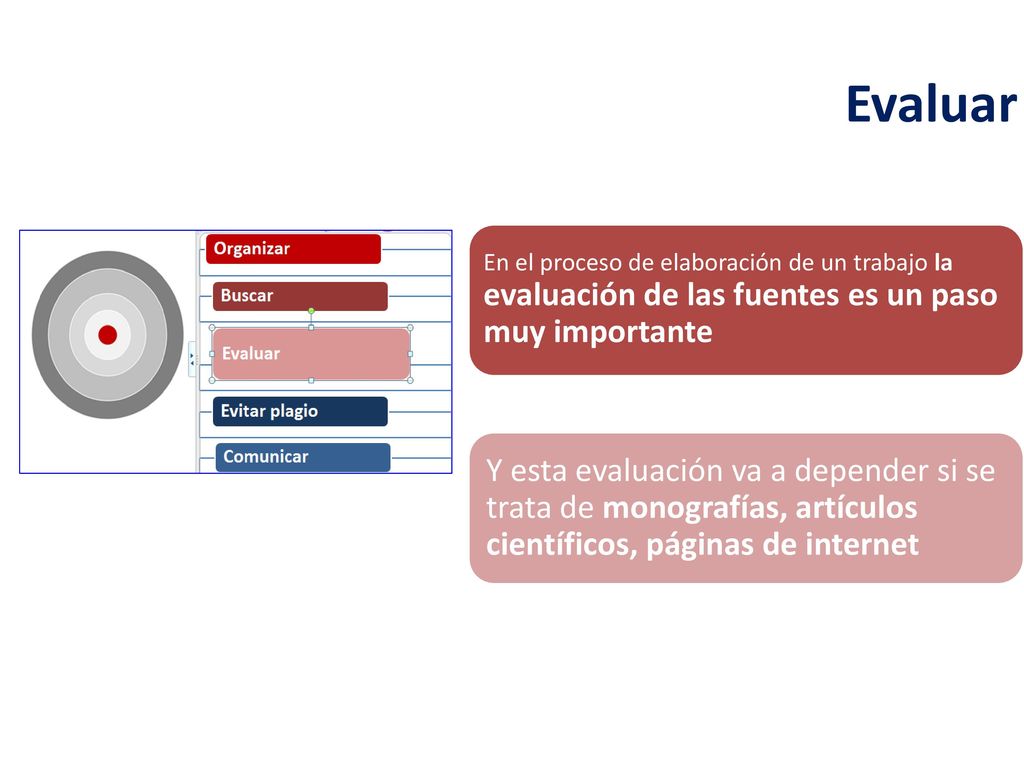 Evaluar

Organizar

Buscar

Evaluar

Evitar plagio

Comunicar

En el proceso de elaboración de un trabajo la evaluación de las fuentes es un paso muy importante

Y esta evaluación va a depender si se trata de monografías, artículos científicos, páginas de internet